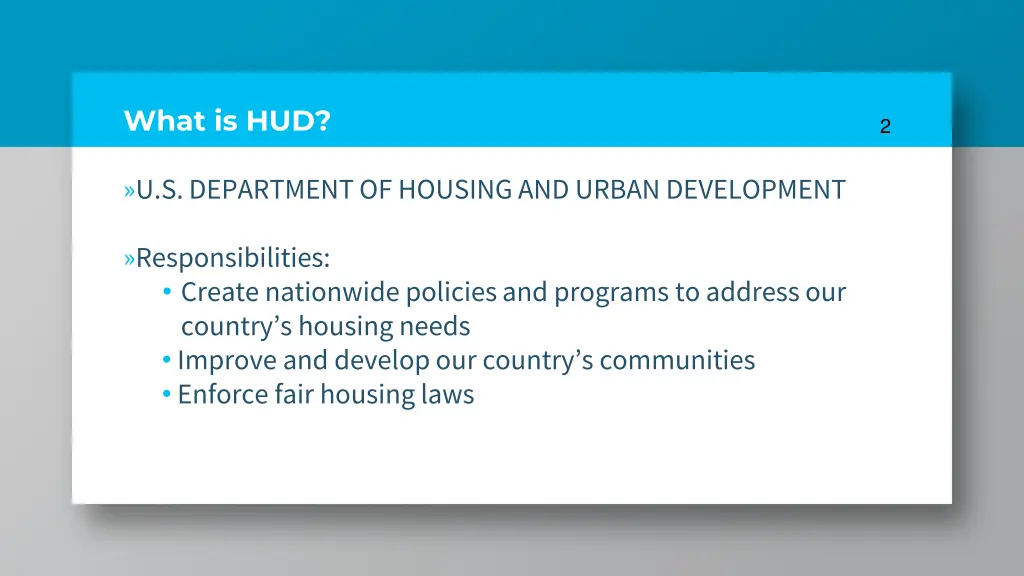 What is HUD?

2

»U.S. DEPARTMENT OF HOUSING AND URBAN DEVELOPMENT

»Responsibilities:
• Create nationwide policies and programs to address our country's housing needs
• Improve and develop our country's communities
• Enforce fair housing laws